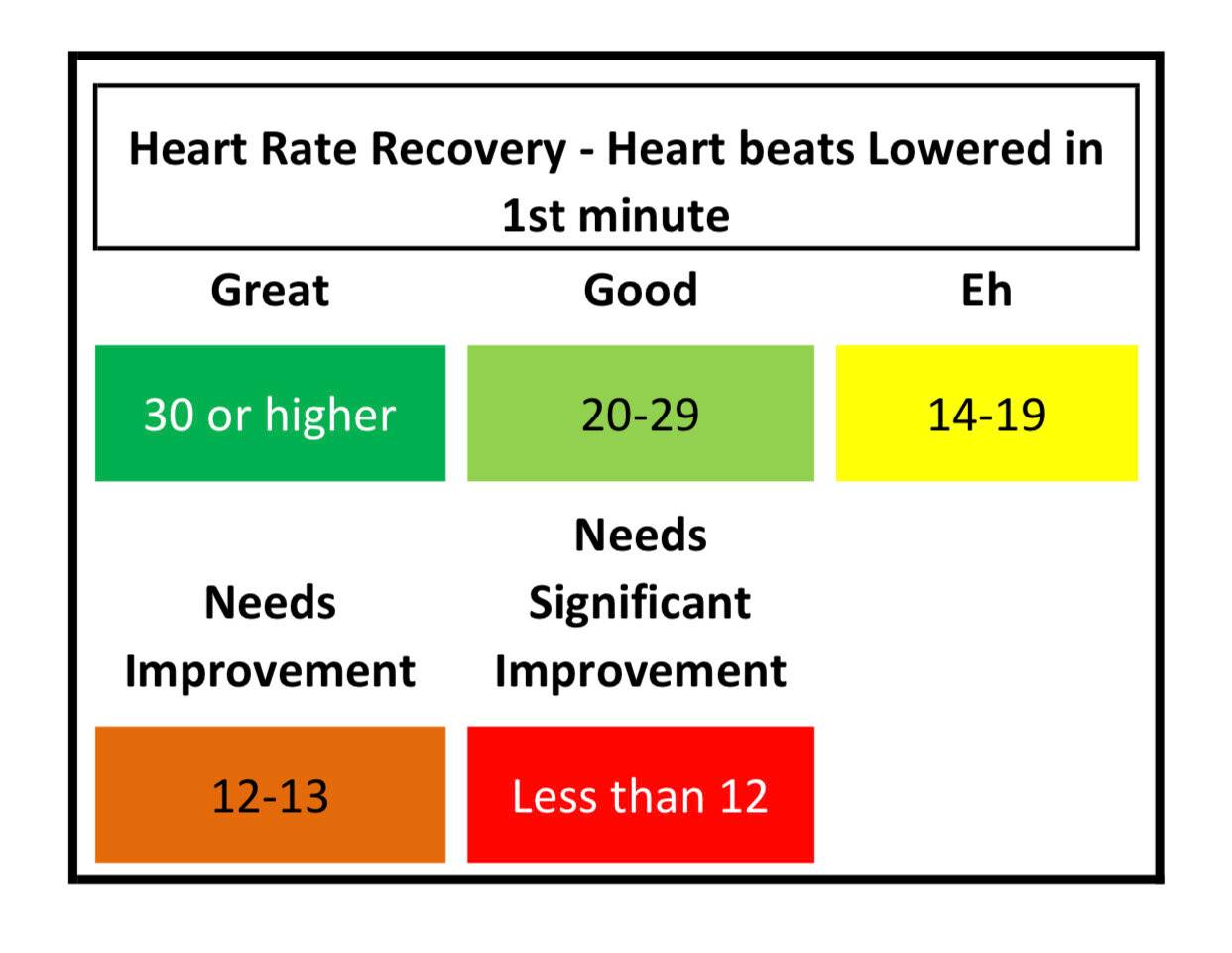 Heart Rate Recovery - Heart beats Lowered in 1st minute

| Great | Good | Eh |
|---|---|---|
| 30 or higher | 20-29 | 14-19 |
| Needs Improvement | Needs Significant Improvement | |
| 12-13 | Less than 12 | |